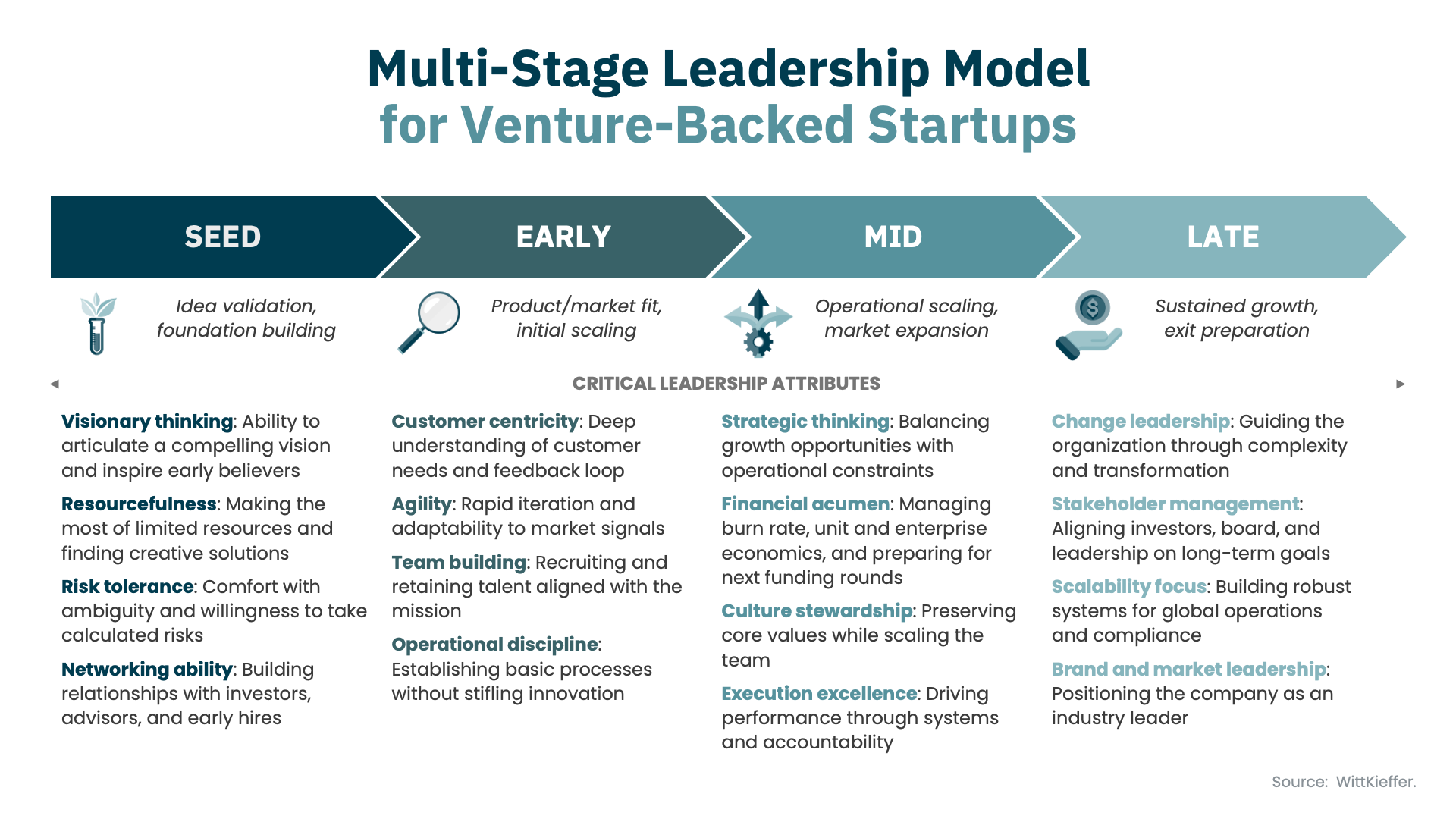 Multi-Stage Leadership Model
for Venture-Backed Startups

SEED

EARLY

MID

LATE

Idea validation, foundation building

Product/market fit, initial scaling

Operational scaling, market expansion

Sustained growth, exit preparation

CRITICAL LEADERSHIP ATTRIBUTES

Visionary thinking: Ability to articulate a compelling vision and inspire early believers

Resourcefulness: Making the most of limited resources and finding creative solutions

Risk tolerance: Comfort with ambiguity and willingness to take calculated risks

Networking ability: Building relationships with investors, advisors, and early hires

Customer centricity: Deep understanding of customer needs and feedback loop

Agility: Rapid iteration and adaptability to market signals

Team building: Recruiting and retaining talent aligned with the mission

Operational discipline: Establishing basic processes without stifling innovation

Strategic thinking: Balancing growth opportunities with operational constraints

Financial acumen: Managing burn rate, unit and enterprise economics, and preparing for next funding rounds

Culture stewardship: Preserving core values while scaling the team

Execution excellence: Driving performance through systems and accountability

Change leadership: Guiding the organization through complexity and transformation

Stakeholder management: Aligning investors, board, and leadership on long-term goals

Scalability focus: Building robust systems for global operations and compliance

Brand and market leadership: Positioning the company as an industry leader

Source: WittKieffer.